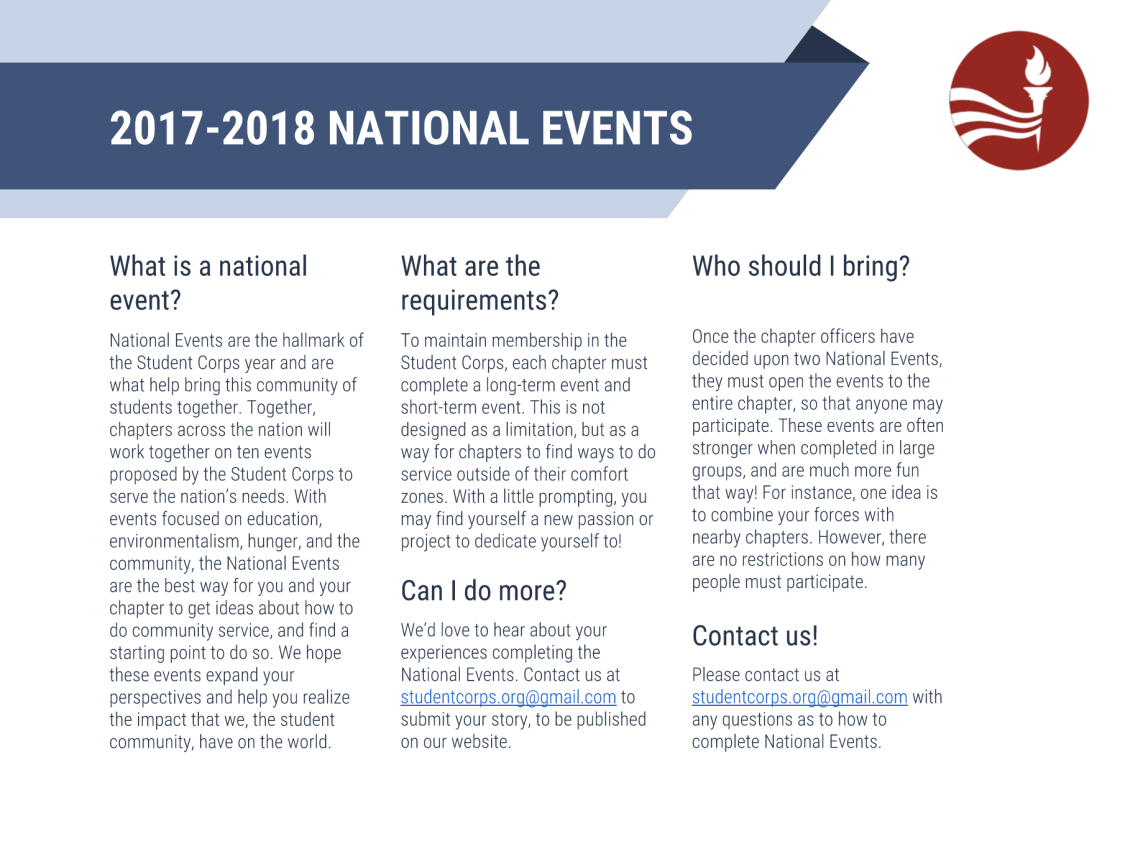 2017-2018 NATIONAL EVENTS

What is a national event?

National Events are the hallmark of the Student Corps year and are what help bring this community of students together. Together, chapters across the nation will work together on ten events proposed by the Student Corps to serve the nation's needs. With events focused on education, environmentalism, hunger, and the community, the National Events are the best way for you and your chapter to get ideas about how to do community service, and find a starting point to do so. We hope these events expand your perspectives and help you realize the impact that we, the student community, have on the world.

What are the requirements?

To maintain membership in the Student Corps, each chapter must complete a long-term event and short-term event. This is not designed as a limitation, but as a way for chapters to find ways to do service outside of their comfort zones. With a little prompting, you may find yourself a new passion or project to dedicate yourself to!

Can I do more?

We'd love to hear about your experiences completing the National Events. Contact us at studentcorps.org@gmail.com to submit your story, to be published on our website.

Who should I bring?

Once the chapter officers have decided upon two National Events, they must open the events to the entire chapter, so that anyone may participate. These events are often stronger when completed in large groups, and are much more fun that way! For instance, one idea is to combine your forces with nearby chapters. However, there are no restrictions on how many people must participate.

Contact us!

Please contact us at studentcorps.org@gmail.com with any questions as to how to complete National Events.